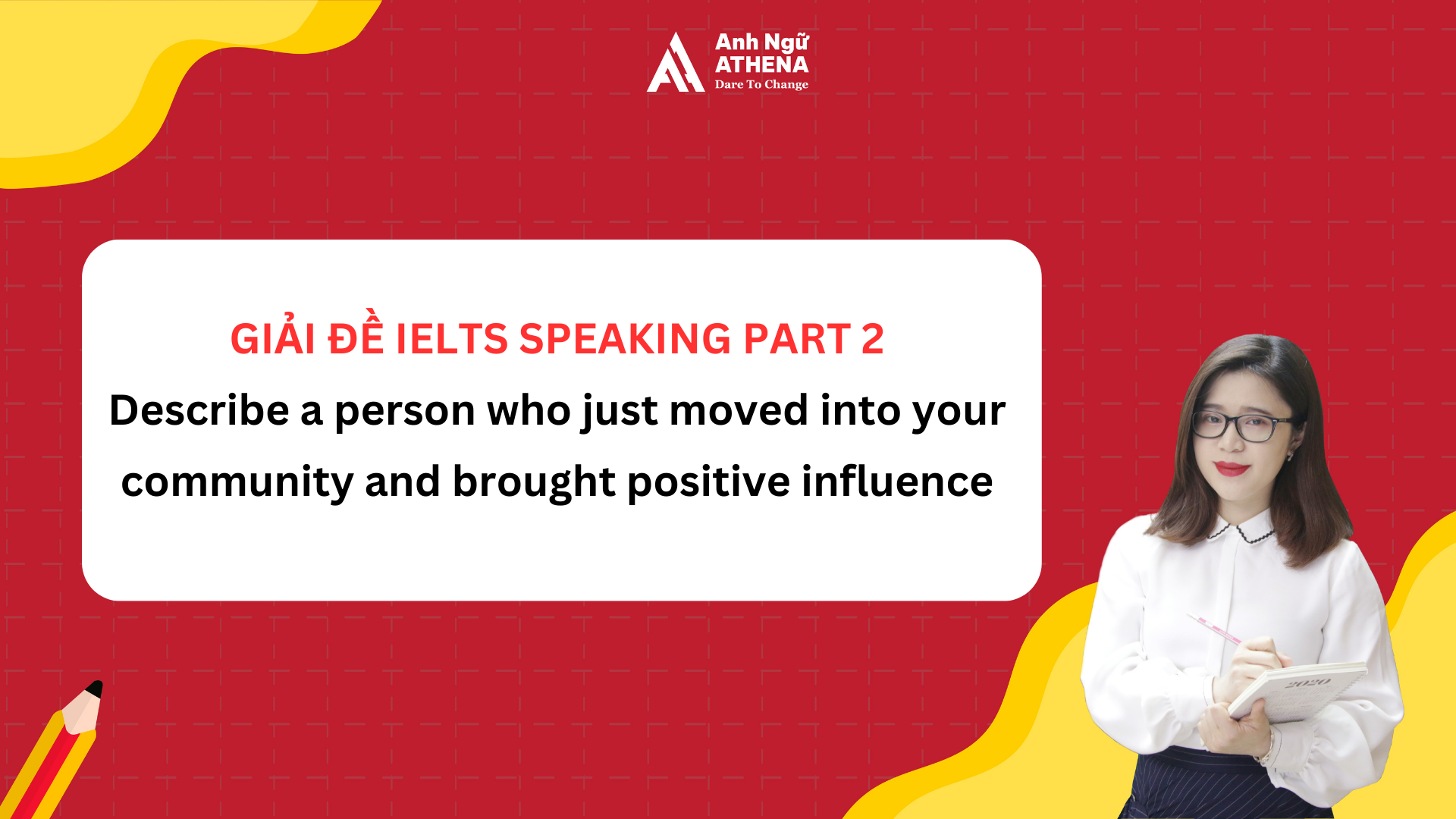 Anh Ngữ ATHENA
Dare To Change

GIẢI ĐỀ IELTS SPEAKING PART 2

Describe a person who just moved into your community and brought positive influence

2020